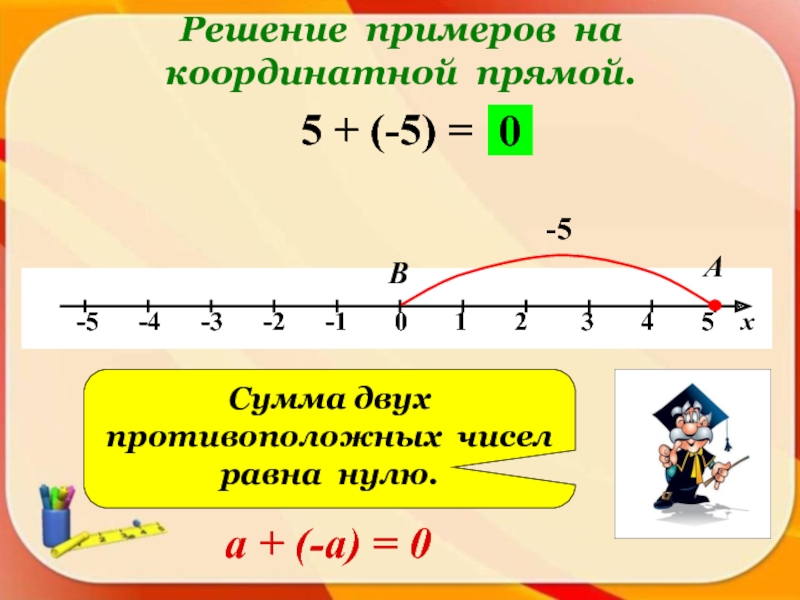 Решение примеров на координатной прямой.

$5 + (-5) = 0$

-5

B

A

-5 -4 -3 -2 -1 0 1 2 3 4 5 x

Сумма двух противоположных чисел равна нулю.

$a + (-a) = 0$